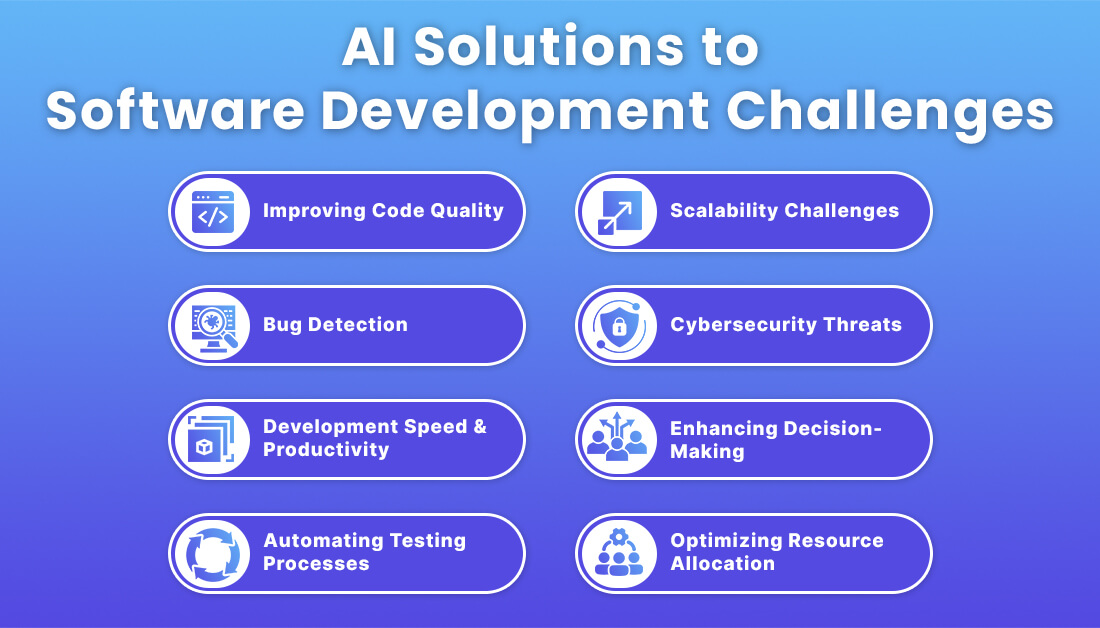 AI Solutions to Software Development Challenges

Improving Code Quality

Bug Detection

Development Speed & Productivity

Automating Testing Processes

Scalability Challenges

Cybersecurity Threats

Enhancing Decision-Making

Optimizing Resource Allocation